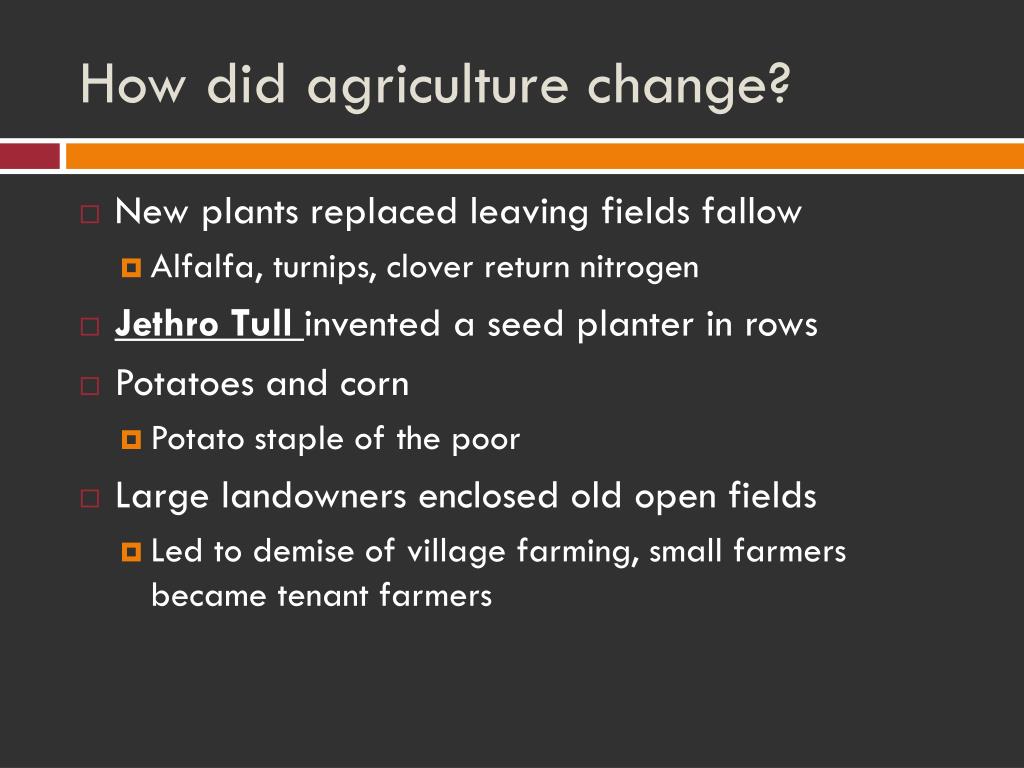 How did agriculture change?

New plants replaced leaving fields fallow

Alfalfa, turnips, clover return nitrogen

Jethro Tull invented a seed planter in rows

Potatoes and corn

Potato staple of the poor

Large landowners enclosed old open fields

Led to demise of village farming, small farmers became tenant farmers